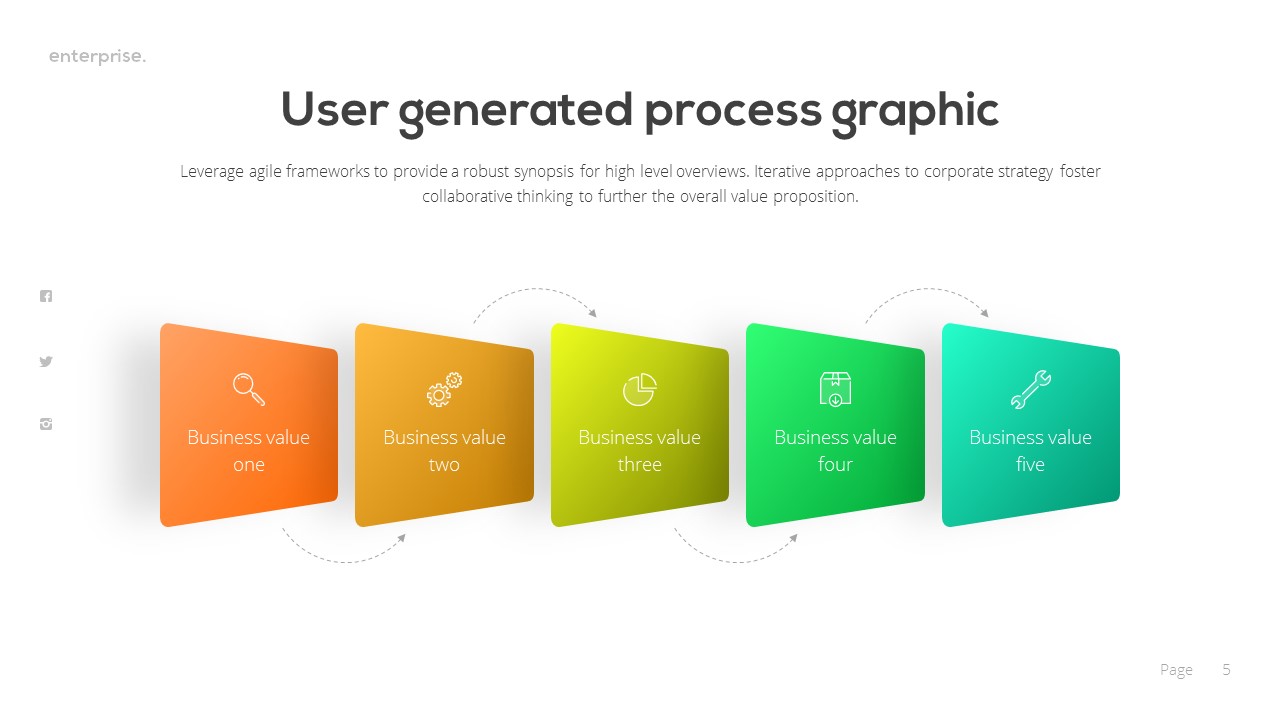 enterprise.

User generated process graphic

Leverage agile frameworks to provide a robust synopsis for high level overviews. Iterative approaches to corporate strategy foster collaborative thinking to further the overall value proposition.

Business value one

Business value two

Business value three

Business value four

Business value five

Page 5